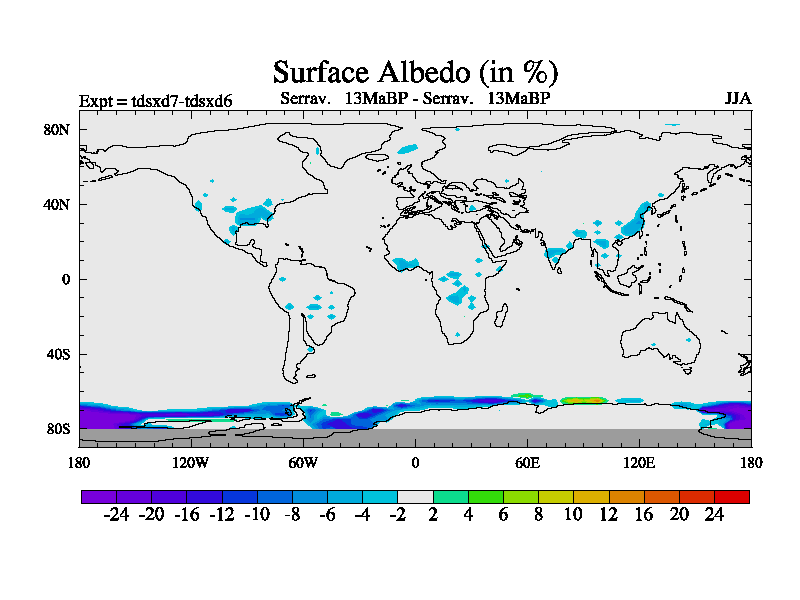 Surface Albedo (in %)

Expt = tdsxd7-tdsxd6　Serrav.　13MaBP - Serrav.　13MaBP　JJA

80N
40N
0
40S
80S

180　120W　60W　0　60E　120E　180

-24　-20　-16　-12　-10　-8　-6　-4　-2　2　4　6　8　10　12　16　20　24